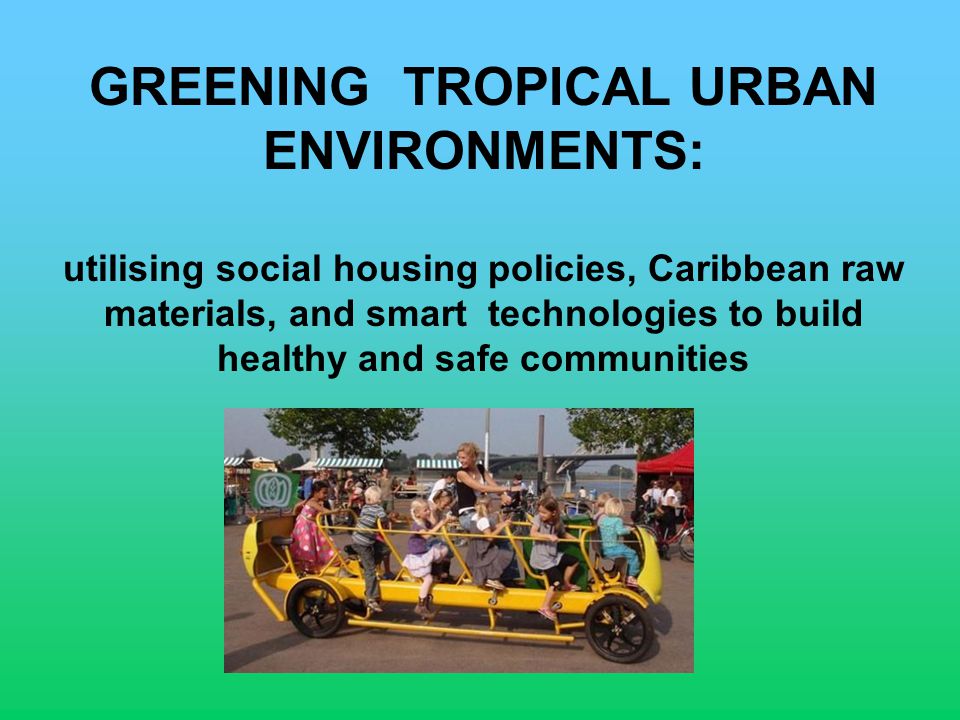 GREENING TROPICAL URBAN ENVIRONMENTS:

utilising social housing policies, Caribbean raw materials, and smart technologies to build healthy and safe communities